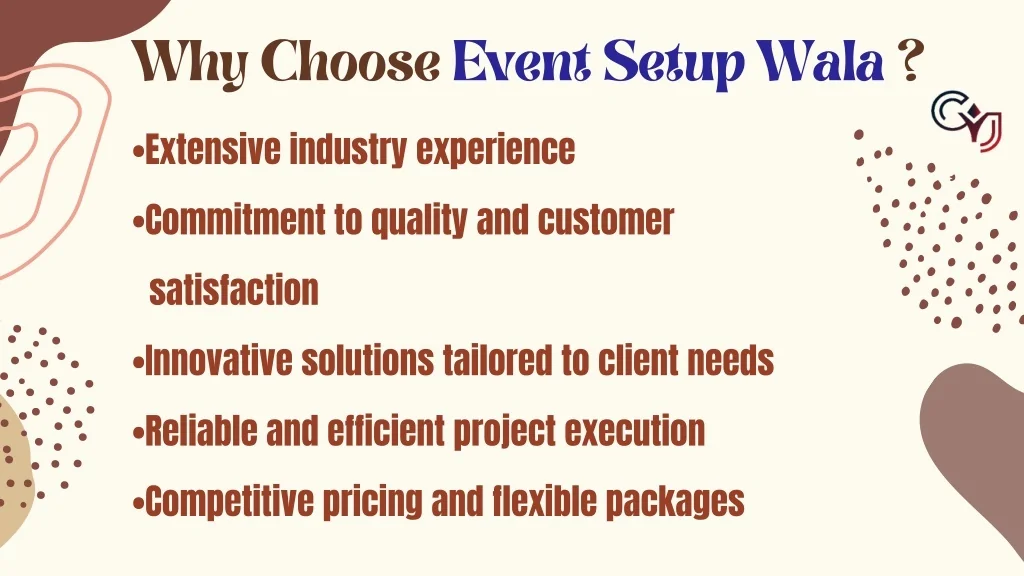 Why Choose Event Setup Wala ?

•Extensive industry experience

•Commitment to quality and customer satisfaction

•Innovative solutions tailored to client needs

•Reliable and efficient project execution

•Competitive pricing and flexible packages